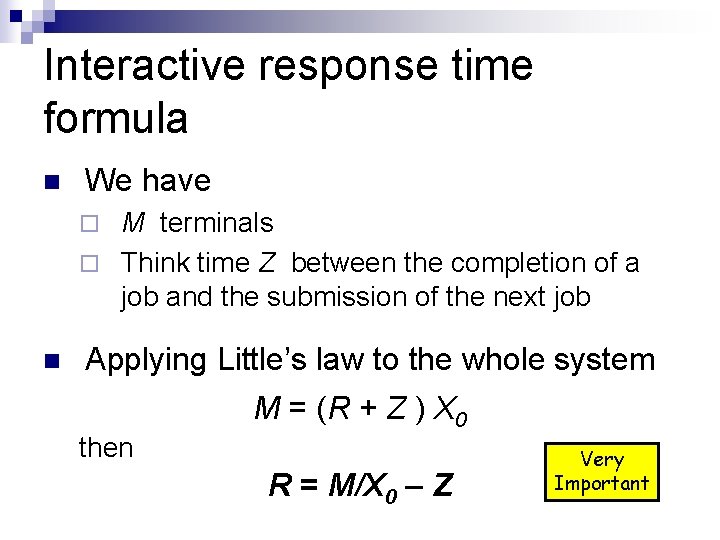 Interactive response time formula

We have

$M$ terminals

Think time $Z$ between the completion of a job and the submission of the next job

Applying Little's law to the whole system

$M = (R + Z) X_0$

then

$R = M/X_0 - Z$

Very Important